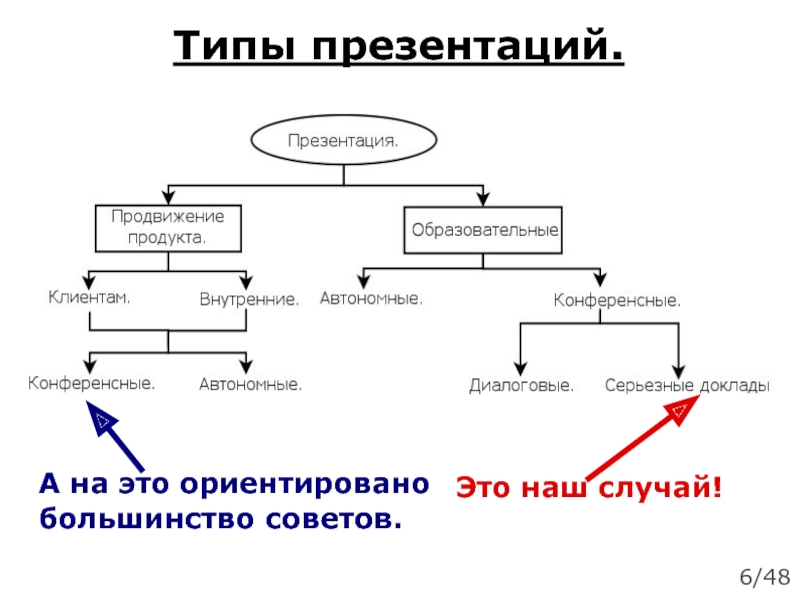 Типы презентаций.

Презентация.

Продвижение продукта.

Образовательные

Клиентам.

Внутренние.

Автономные.

Конференсные.

Конференсные.

Автономные.

Диалоговые.

Серьезные доклады

А на это ориентировано большинство советов.

Это наш случай!

6/48